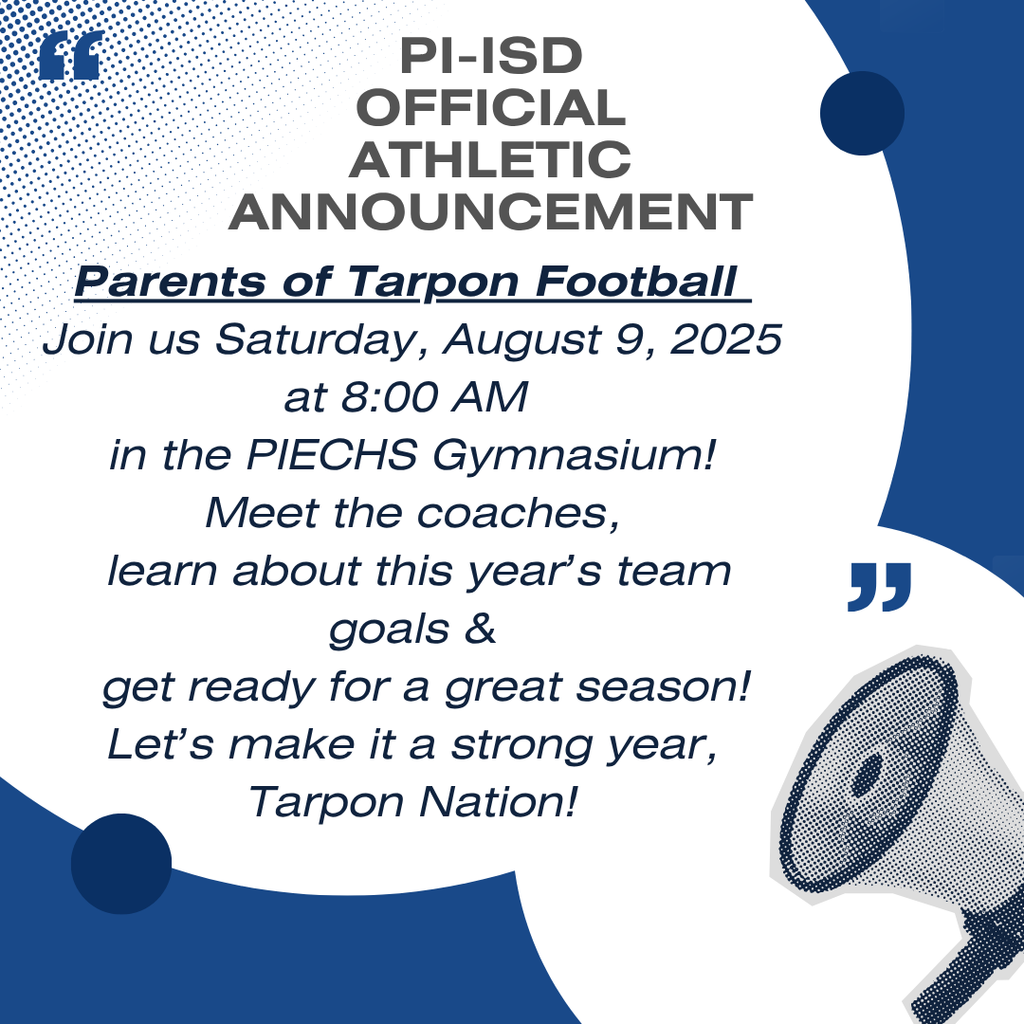 “

PI-ISD OFFICIAL ATHLETIC ANNOUNCEMENT

Parents of Tarpon Football

Join us Saturday, August 9, 2025 at 8:00 AM in the PIECHS Gymnasium! Meet the coaches, learn about this year’s team goals & get ready for a great season! Let’s make it a strong year, Tarpon Nation!

”